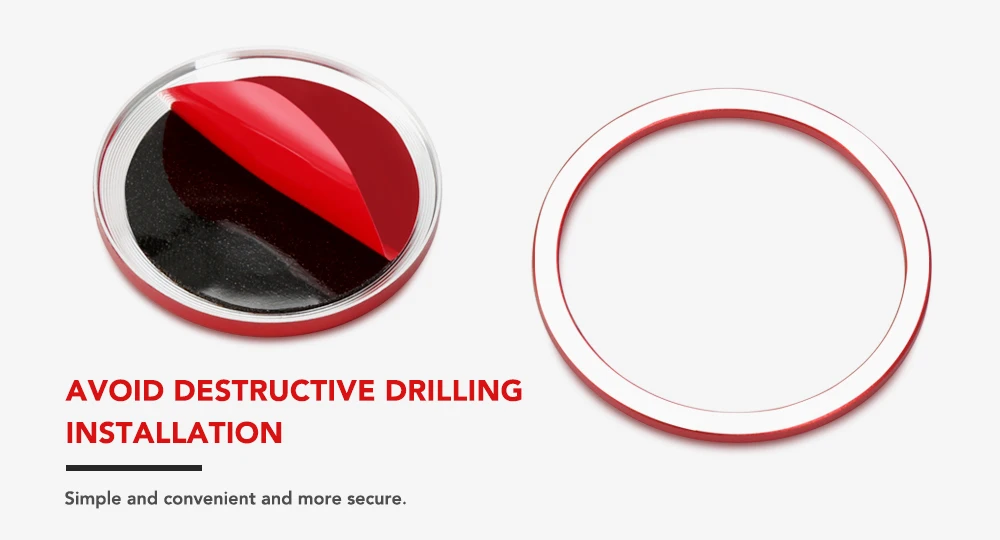 AVOID DESTRUCTIVE DRILLING INSTALLATION

Simple and convenient and more secure.